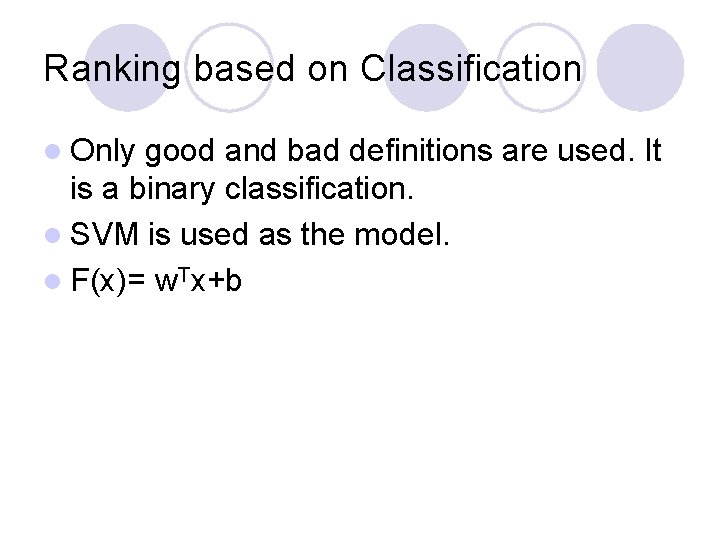 Ranking based on Classification

- Only good and bad definitions are used. It is a binary classification.
- SVM is used as the model.
- $F(x)= w^Tx+b$